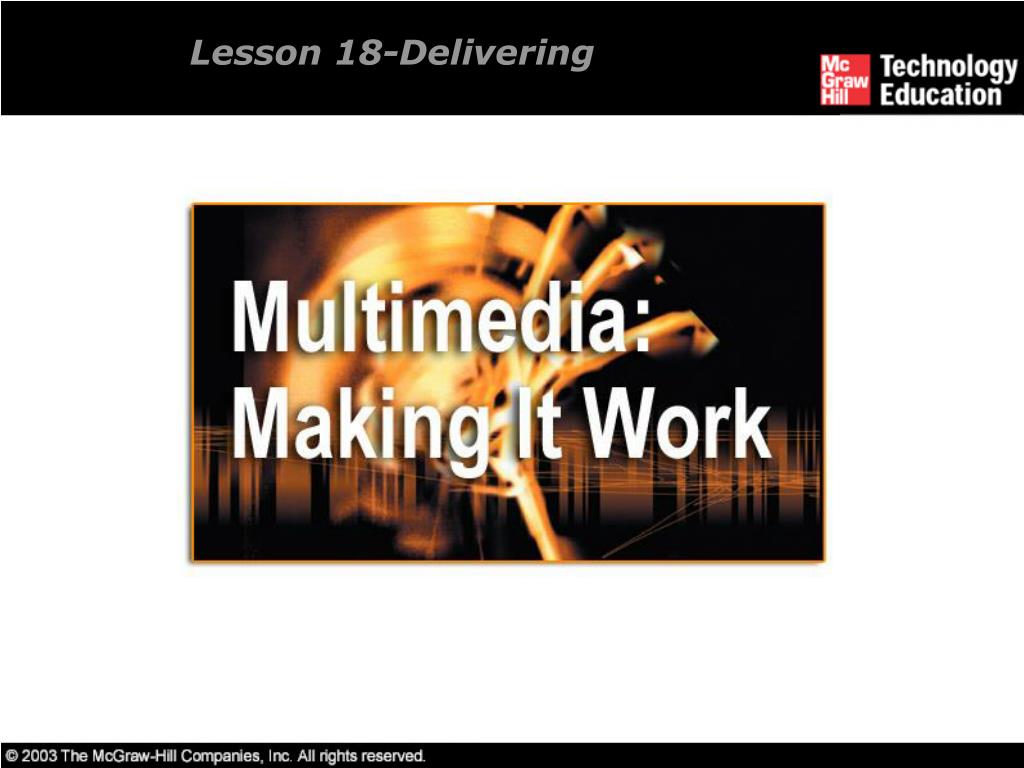 Lesson 18-Delivering

Mc Graw Hill Technology Education

Multimedia: Making It Work

© 2003 The McGraw-Hill Companies, Inc. All rights reserved.